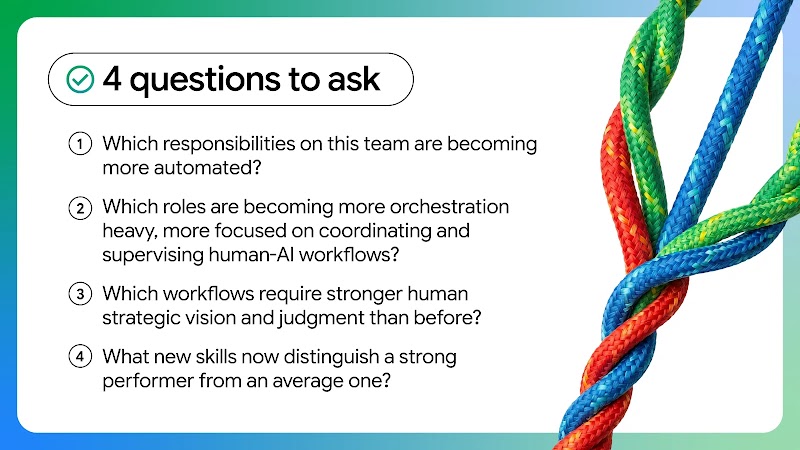 4 questions to ask

1 Which responsibilities on this team are becoming more automated?

2 Which roles are becoming more orchestration heavy, more focused on coordinating and supervising human-AI workflows?

3 Which workflows require stronger human strategic vision and judgment than before?

4 What new skills now distinguish a strong performer from an average one?